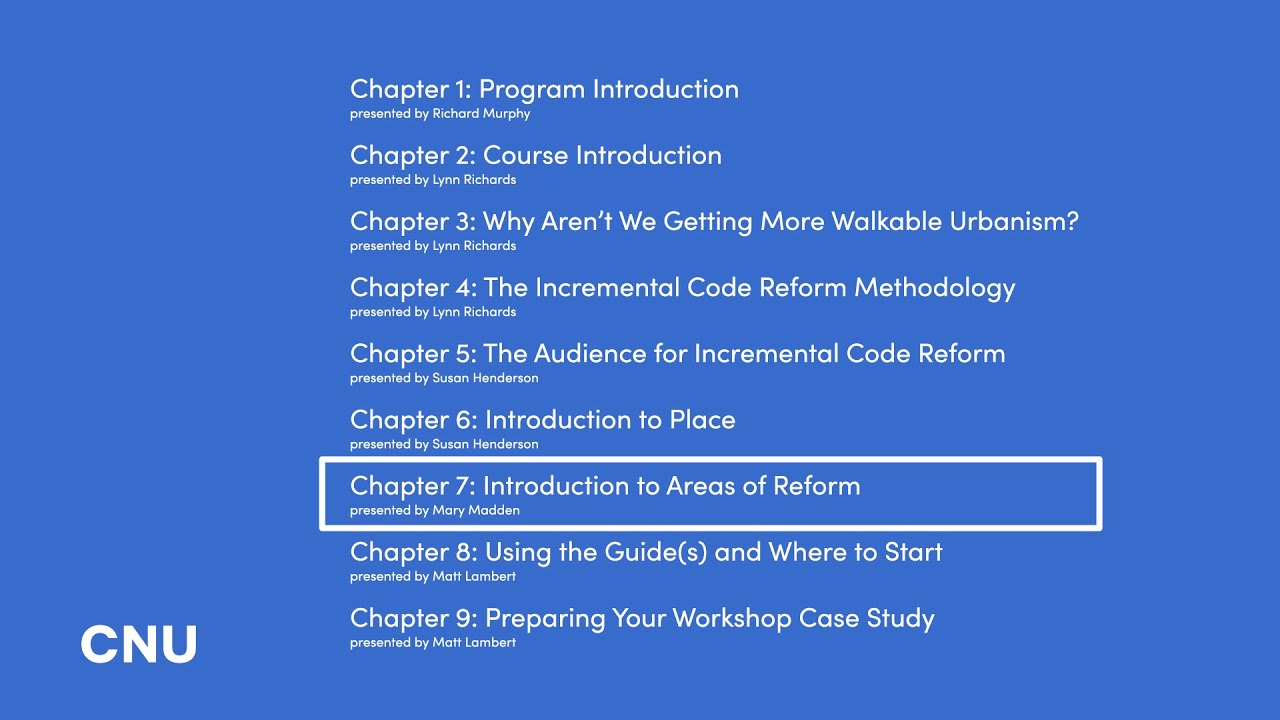 Chapter 1: Program Introduction
presented by Richard Murphy

Chapter 2: Course Introduction
presented by Lynn Richards

Chapter 3: Why Aren't We Getting More Walkable Urbanism?
presented by Lynn Richards

Chapter 4: The Incremental Code Reform Methodology
presented by Lynn Richards

Chapter 5: The Audience for Incremental Code Reform
presented by Susan Henderson

Chapter 6: Introduction to Place
presented by Susan Henderson

Chapter 7: Introduction to Areas of Reform
presented by Mary Madden

Chapter 8: Using the Guide(s) and Where to Start
presented by Matt Lambert

Chapter 9: Preparing Your Workshop Case Study
presented by Matt Lambert

CNU